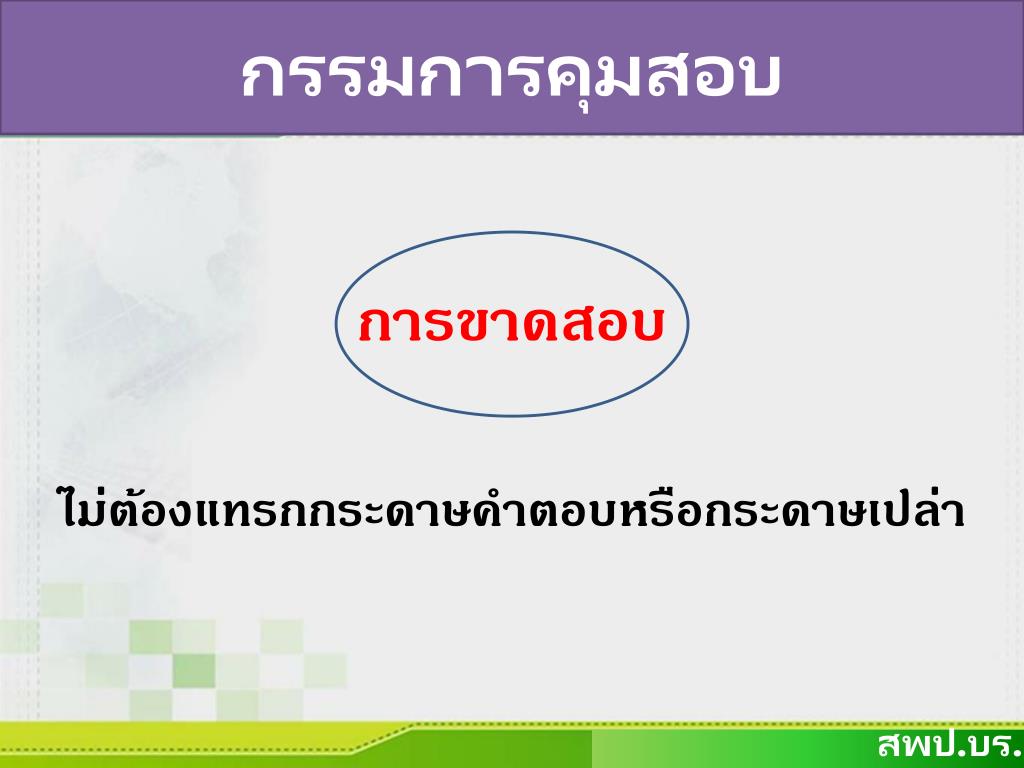 กรรมการคุมสอบ

การขาดสอบ

ไม่ต้องแทรกกระดาษคำตอบหรือกระดาษเปล่า

สพป.บร.